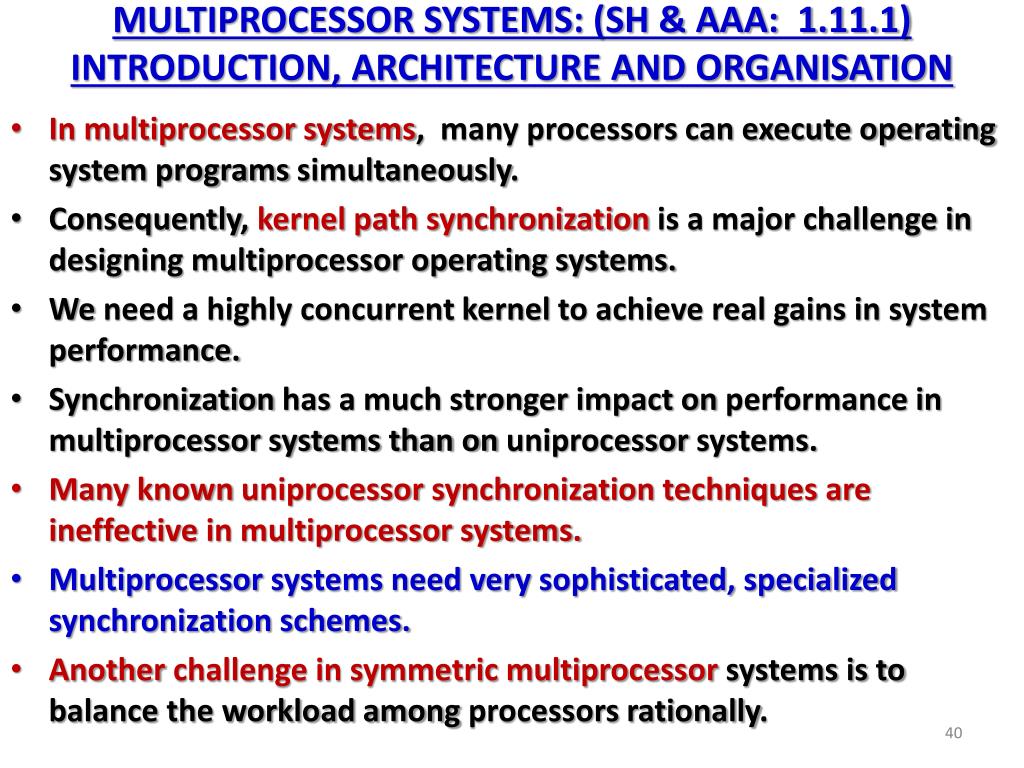 MULTIPROCESSOR SYSTEMS: (SH & AAA: 1.11.1)
INTRODUCTION, ARCHITECTURE AND ORGANISATION

• In multiprocessor systems, many processors can execute operating system programs simultaneously.
• Consequently, kernel path synchronization is a major challenge in designing multiprocessor operating systems.
• We need a highly concurrent kernel to achieve real gains in system performance.
• Synchronization has a much stronger impact on performance in multiprocessor systems than on uniprocessor systems.
• Many known uniprocessor synchronization techniques are ineffective in multiprocessor systems.
• Multiprocessor systems need very sophisticated, specialized synchronization schemes.
• Another challenge in symmetric multiprocessor systems is to balance the workload among processors rationally.

40